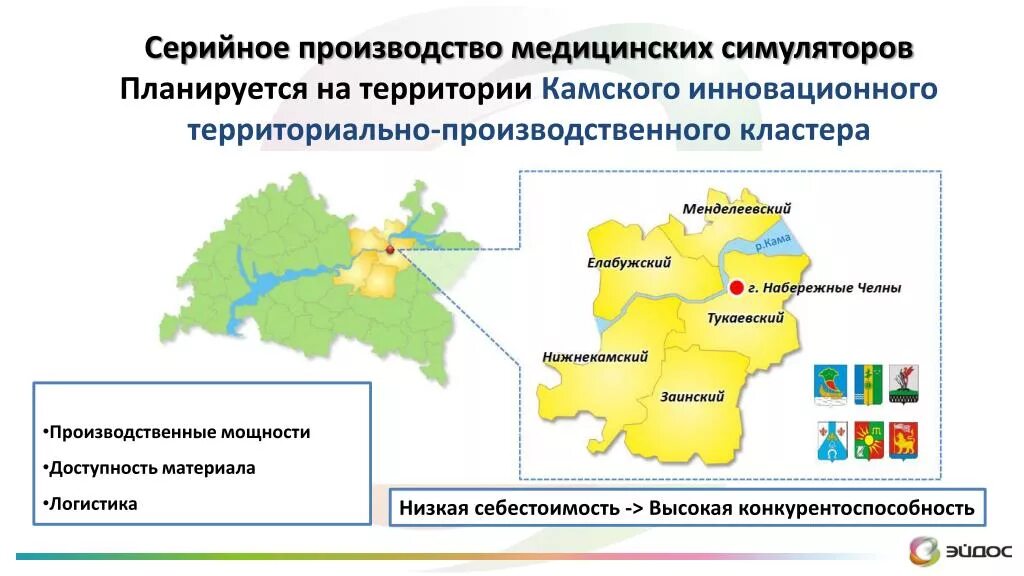 Серийное производство медицинских симуляторов
Планируется на территории Камского инновационного территориально-производственного кластера

Менделеевский
р.Кама
Елабужский
г. Набережные Челны
Тукаевский
Нижнекамский
Заинский

•Производственные мощности
•Доступность материала
•Логистика

Низкая себестоимость -> Высокая конкурентоспособность

ЭЙДОС